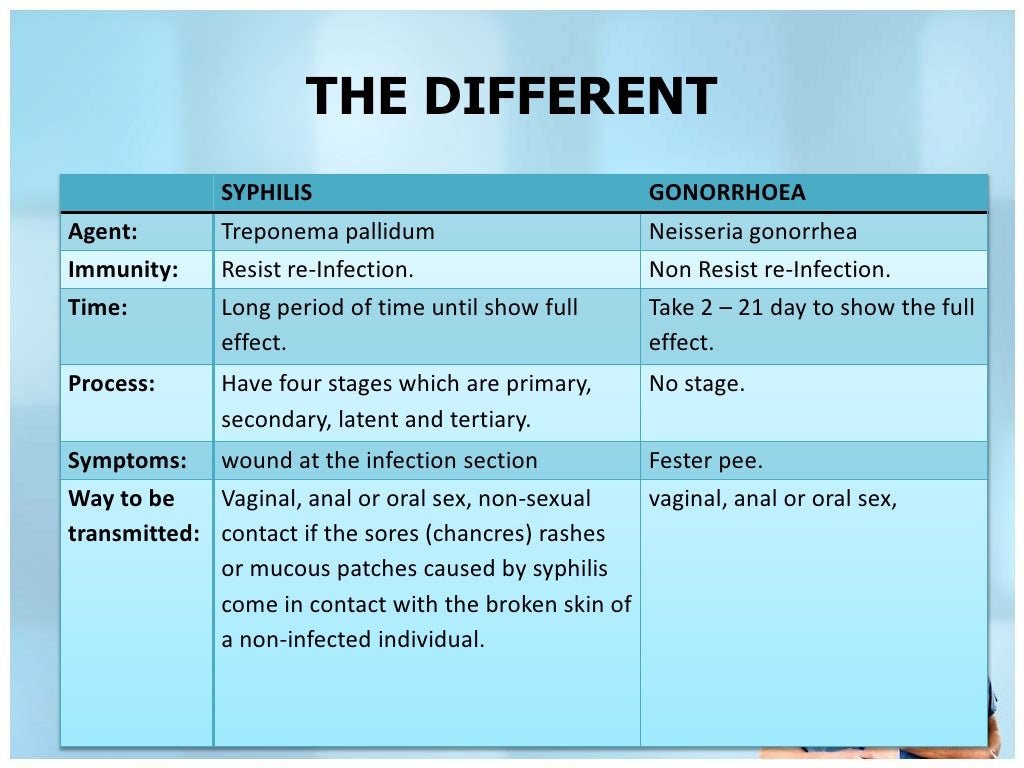 THE DIFFERENT

| | SYPHILIS | GONORRHOEA |
|---|---|---|
| Agent: | Treponema pallidum | Neisseria gonorrhea |
| Immunity: | Resist re-Infection. | Non Resist re-Infection. |
| Time: | Long period of time until show full effect. | Take 2 – 21 day to show the full effect. |
| Process: | Have four stages which are primary, secondary, latent and tertiary. | No stage. |
| Symptoms: | wound at the infection section | Fester pee. |
| Way to be transmitted: | Vaginal, anal or oral sex, non-sexual contact if the sores (chancres) rashes or mucous patches caused by syphilis come in contact with the broken skin of a non-infected individual. | vaginal, anal or oral sex, |